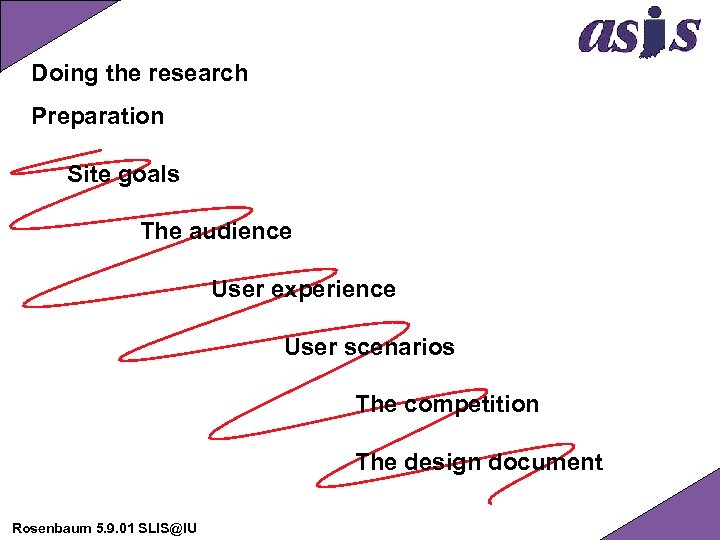 asis

Doing the research

Preparation

Site goals

The audience

User experience

User scenarios

The competition

The design document

Rosenbaum 5.9.01 SLIS@IU